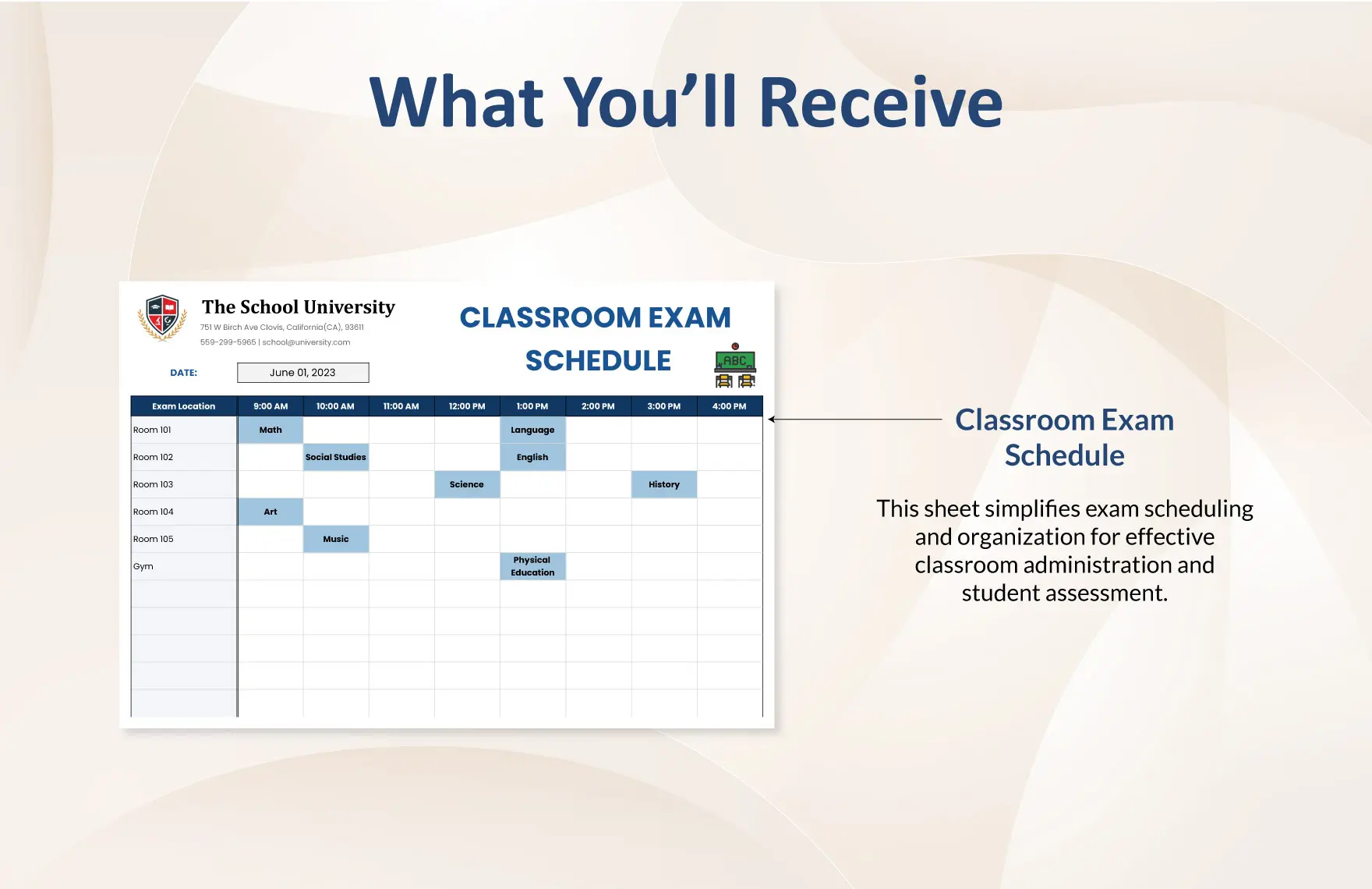 What You'll Receive

The School University

751 W Birch Ave Clovis, California(CA), 93611

559-299-5965 | school@university.com

CLASSROOM EXAM SCHEDULE

ABC

DATE: June 01, 2023

| Exam Location | 9:00 AM | 10:00 AM | 11:00 AM | 12:00 PM | 1:00 PM | 2:00 PM | 3:00 PM | 4:00 PM |
|---|---|---|---|---|---|---|---|---|
| Room 101 | Math |  |  |  | Language |  |  |  |
| Room 102 |  | Social Studies |  |  | English |  |  |  |
| Room 103 |  |  |  | Science |  |  | History |  |
| Room 104 | Art |  |  |  |  |  |  |  |
| Room 105 |  | Music |  |  |  |  |  |  |
| Gym |  |  |  |  | Physical Education |  |  |  |
|  |  |  |  |  |  |  |  |  |
|  |  |  |  |  |  |  |  |  |
|  |  |  |  |  |  |  |  |  |
|  |  |  |  |  |  |  |  |  |
|  |  |  |  |  |  |  |  |  |

Classroom Exam Schedule

This sheet simplifies exam scheduling and organization for effective classroom administration and student assessment.